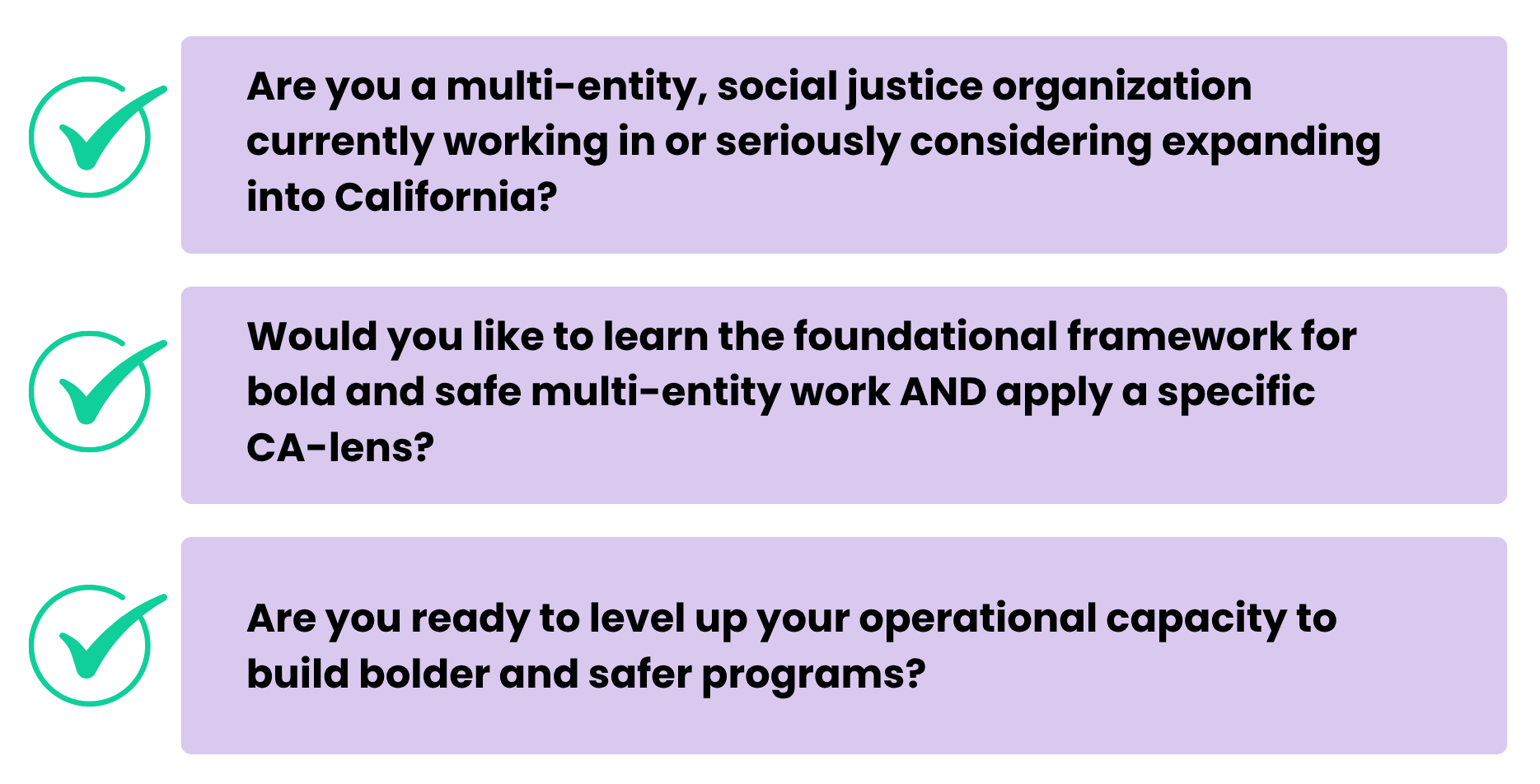 Are you a multi-entity, social justice organization currently working in or seriously considering expanding into California?

Would you like to learn the foundational framework for bold and safe multi-entity work AND apply a specific CA-lens?

Are you ready to level up your operational capacity to build bolder and safer programs?